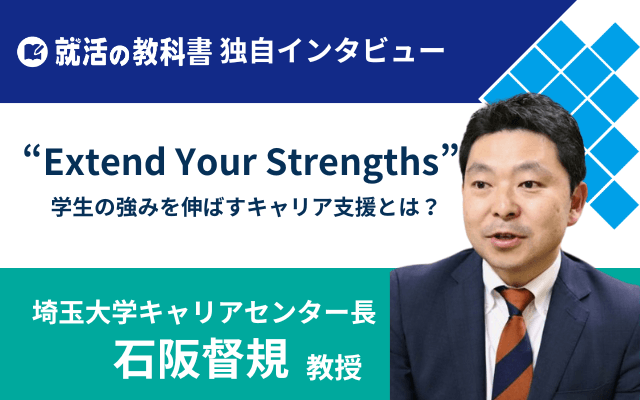 就活の教科書 独自インタビュー

“Extend Your Strengths”
学生の強みを伸ばすキャリア支援とは？

埼玉大学キャリアセンター長
石阪督規 教授